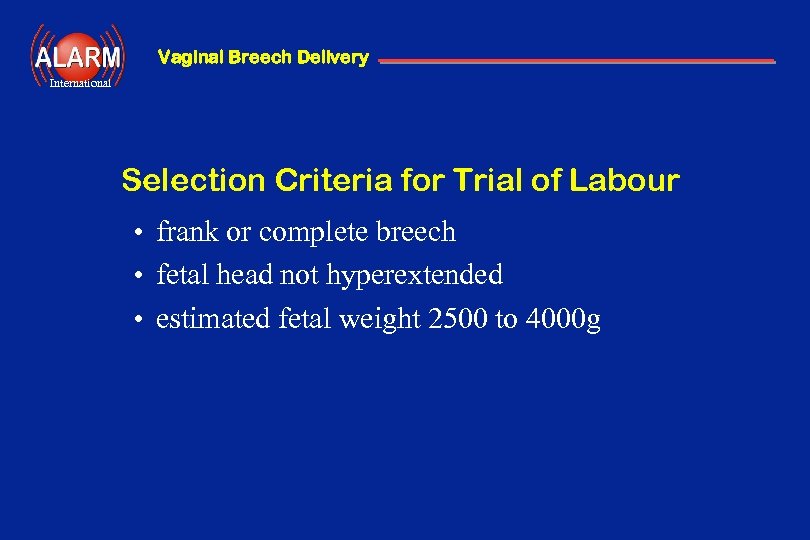 ALARM International

Vaginal Breech Delivery

Selection Criteria for Trial of Labour

• frank or complete breech
• fetal head not hyperextended
• estimated fetal weight 2500 to 4000g